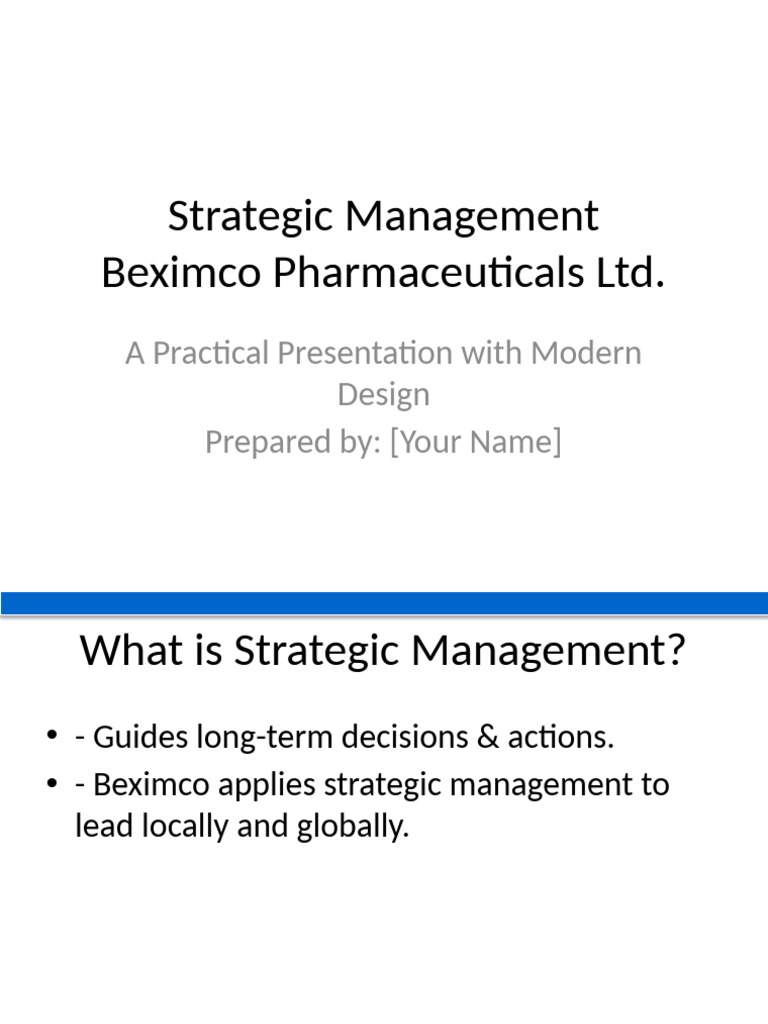 Strategic Management
Beximco Pharmaceuticals Ltd.

A Practical Presentation with Modern Design
Prepared by: [Your Name]

What is Strategic Management?

• - Guides long-term decisions & actions.
• - Beximco applies strategic management to lead locally and globally.